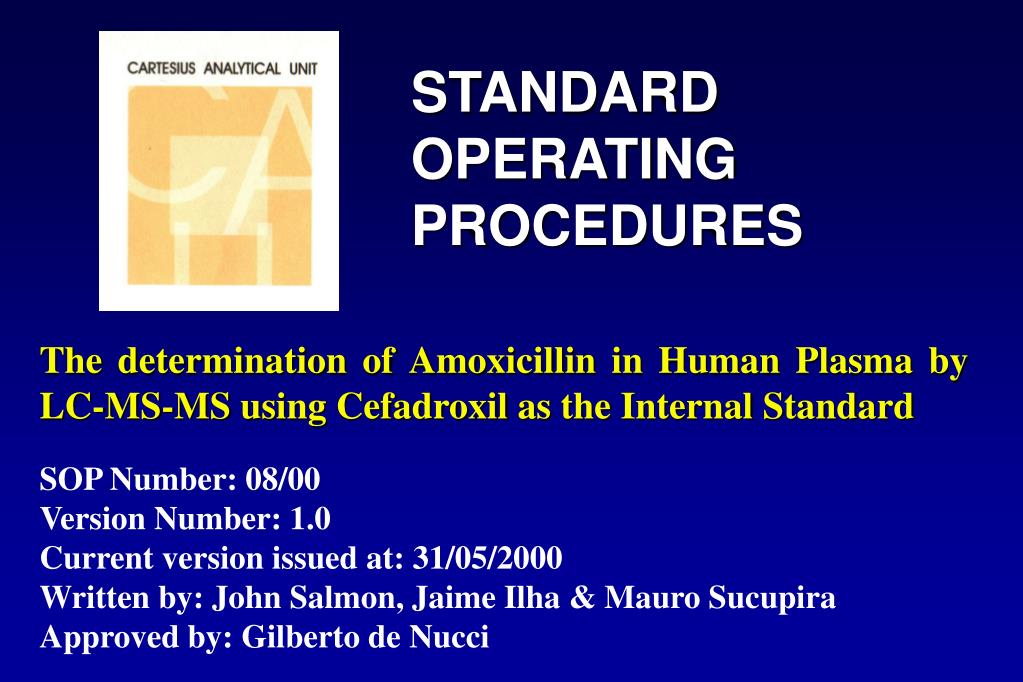 CARTESIUS ANALYTICAL UNIT

STANDARD OPERATING PROCEDURES

The determination of Amoxicillin in Human Plasma by LC-MS-MS using Cefadroxil as the Internal Standard

SOP Number: 08/00
Version Number: 1.0
Current version issued at: 31/05/2000
Written by: John Salmon, Jaime Ilha & Mauro Sucupira
Approved by: Gilberto de Nucci